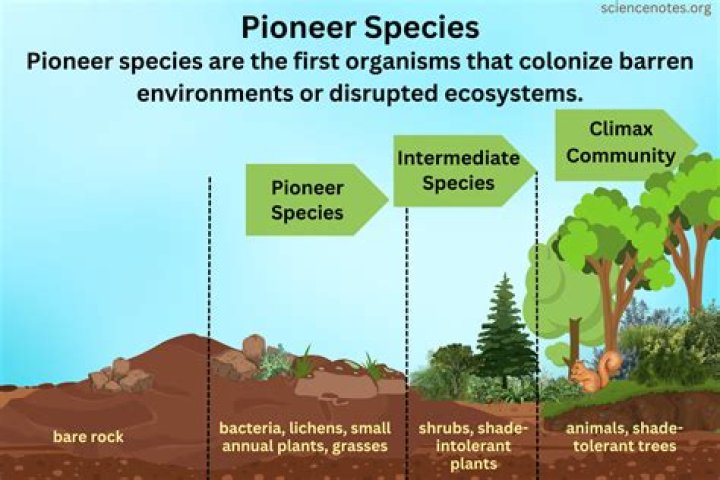 sciencenotes.org

Pioneer Species

Pioneer species are the first organisms that colonize barren environments or disrupted ecosystems.

Pioneer Species

Intermediate Species

Climax Community

bare rock

bacteria, lichens, small annual plants, grasses

shrubs, shade-intolerant plants

animals, shade-tolerant trees